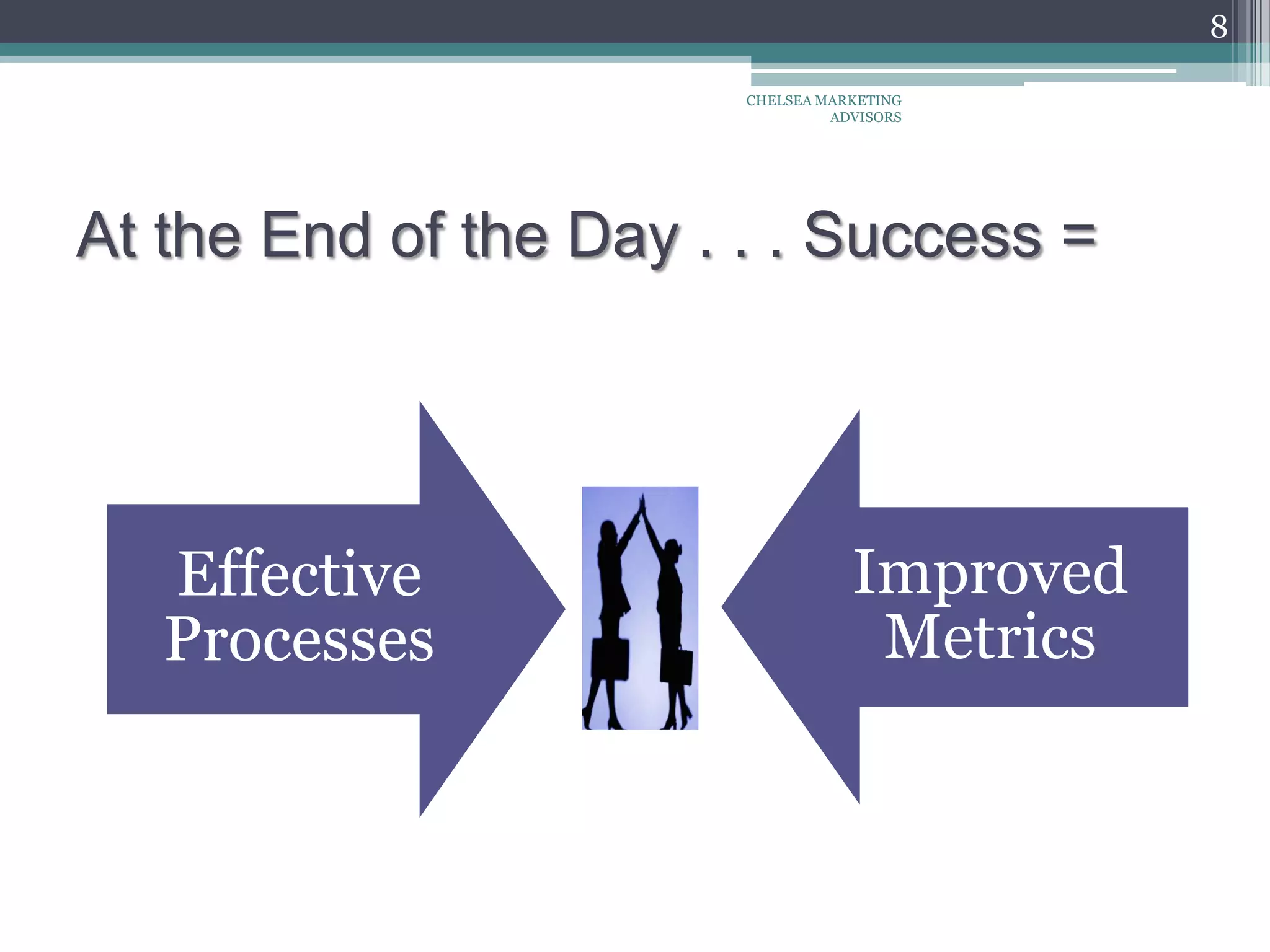 8

CHELSEA MARKETING ADVISORS

At the End of the Day . . . Success =

Effective Processes

Improved Metrics